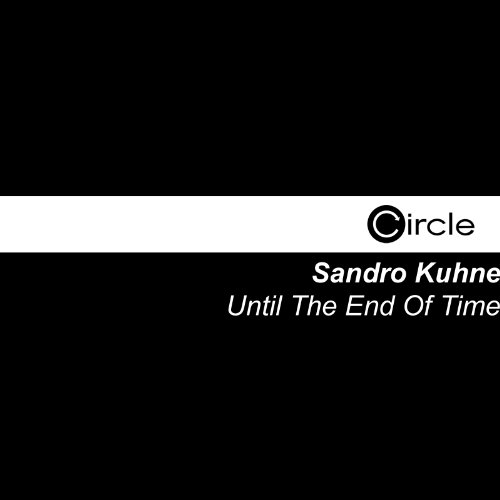 Circle

Sandro Kuhne
Until The End Of Time